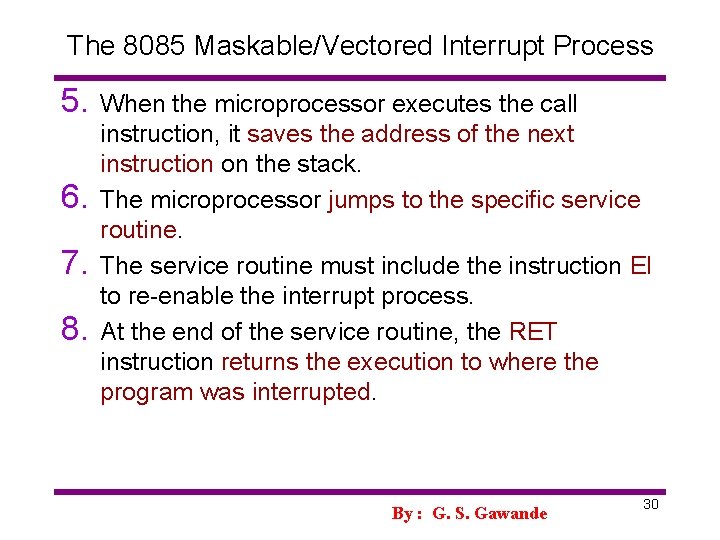 The 8085 Maskable/Vectored Interrupt Process

5. When the microprocessor executes the call instruction, it saves the address of the next instruction on the stack.

6. The microprocessor jumps to the specific service routine.

7. The service routine must include the instruction EI to re-enable the interrupt process.

8. At the end of the service routine, the RET instruction returns the execution to where the program was interrupted.

By : G. S. Gawande

30